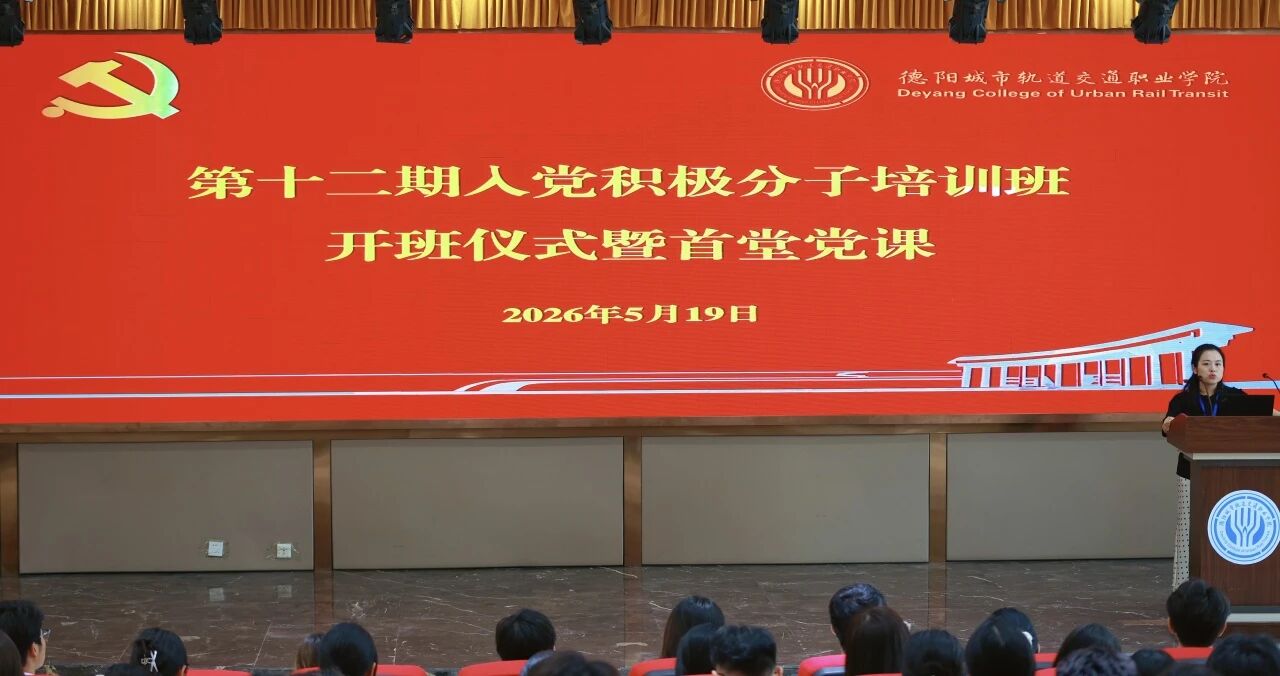 德阳城市轨道交通职业学院
Deyang College of Urban Rail Transit

第十二期入党积极分子培训班
开班仪式暨首堂党课

2026年5月19日